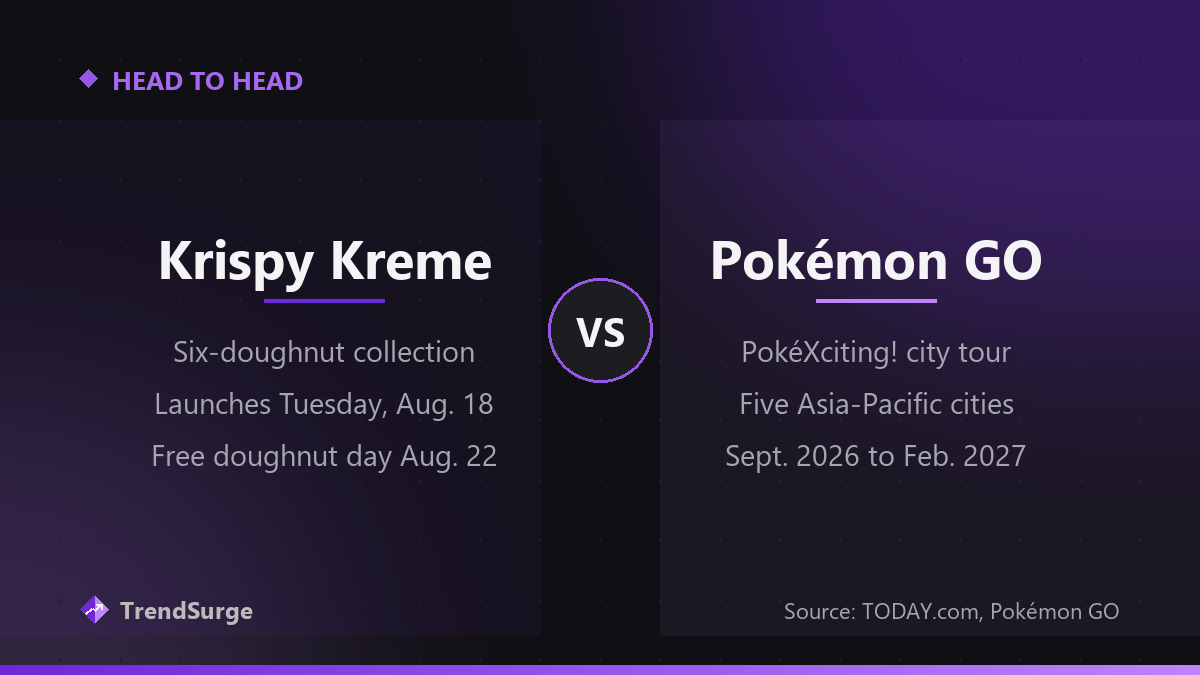 HEAD TO HEAD

Krispy Kreme

Six-doughnut collection

Launches Tuesday, Aug. 18

Free doughnut day Aug. 22

VS

Pokémon GO

PokéXciting! city tour

Five Asia-Pacific cities

Sept. 2026 to Feb. 2027

TrendSurge

Source: TODAY.com, Pokémon GO